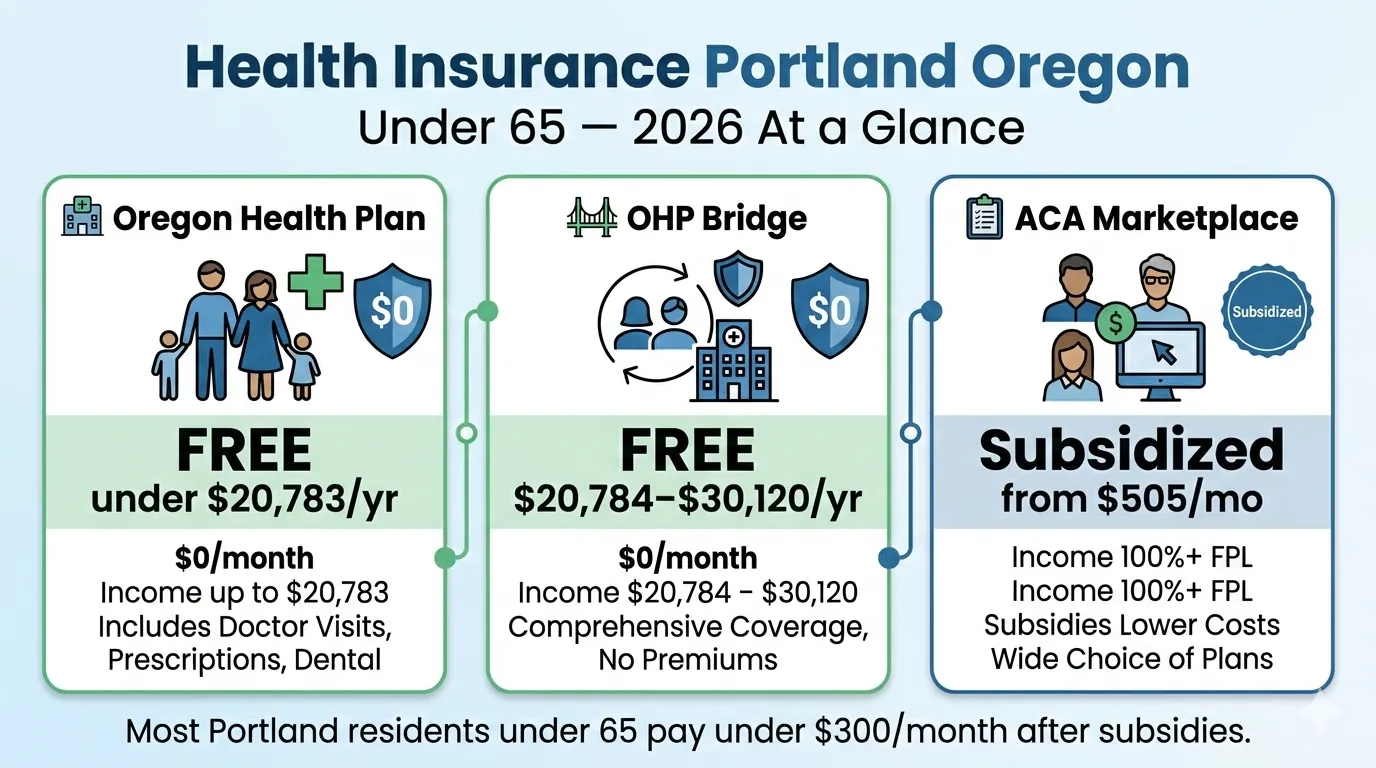 Health Insurance Portland Oregon
Under 65 — 2026 At a Glance

Oregon Health Plan

$0

FREE
under $20,783/yr

$0/month
Income up to $20,783
Includes Doctor Visits, Prescriptions, Dental

OHP Bridge

$0

FREE
$20,784–$30,120/yr

$0/month
Income $20,784 - $30,120
Comprehensive Coverage, No Premiums

ACA Marketplace

Subsidized

Subsidized
from $505/mo

Income 100%+ FPL
Income 100%+ FPL
Subsidies Lower Costs
Wide Choice of Plans

Most Portland residents under 65 pay under $300/month after subsidies.